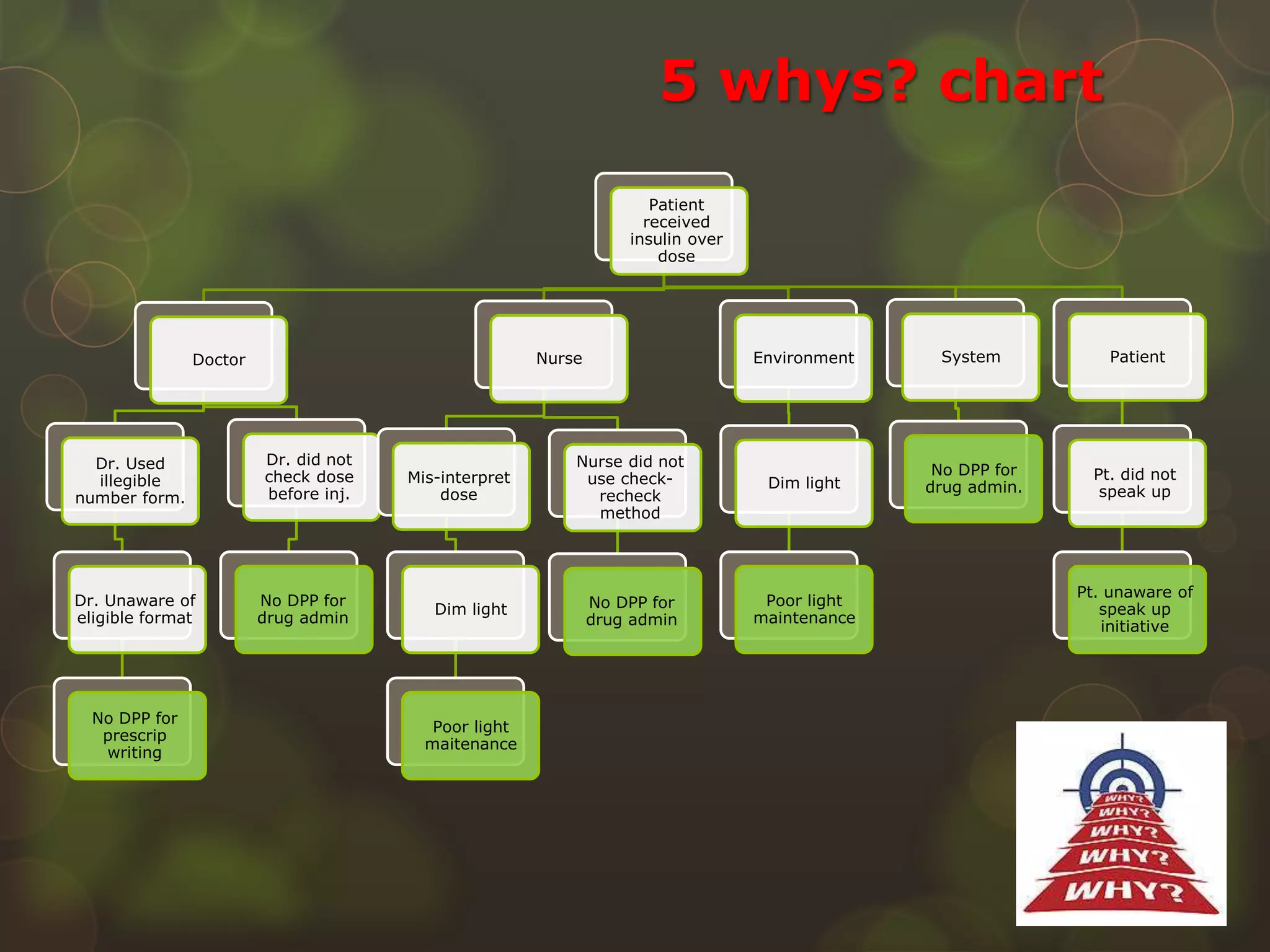 5 whys? chart

Patient received insulin over dose

Doctor

Nurse

Environment

System

Patient

Dr. Used illegible number form.

Dr. did not check dose before inj.

Mis-interpret dose

Nurse did not use check-recheck method

Dim light

No DPP for drug admin.

Pt. did not speak up

Dr. Unaware of eligible format

No DPP for drug admin

Dim light

No DPP for drug admin

Poor light maintenance

Pt. unaware of speak up initiative

No DPP for prescrip writing

Poor light maitenance

WHY?
WHY?
WHY?
WHY?
WHY?